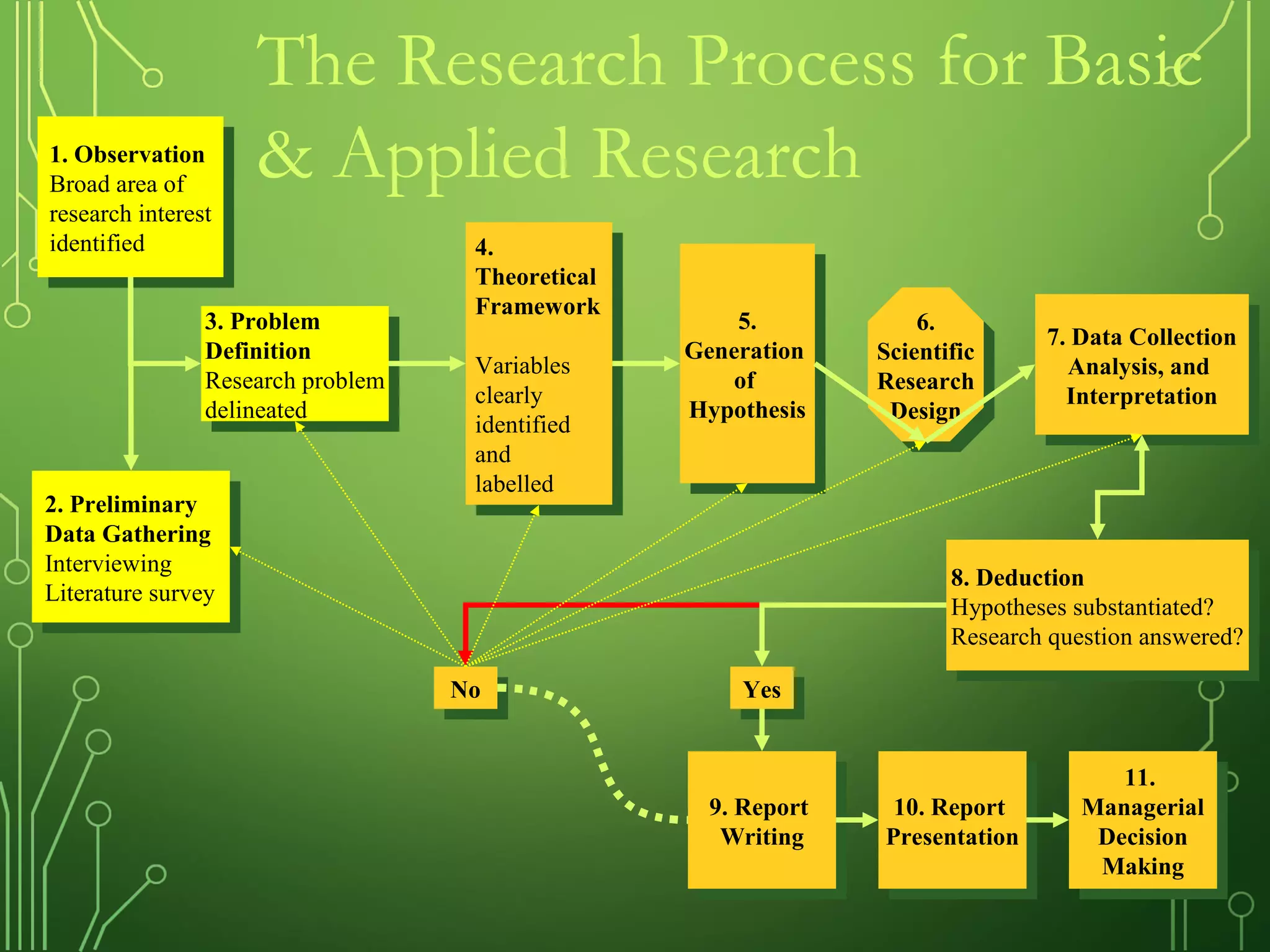 The Research Process for Basic & Applied Research

1. Observation
Broad area of research interest identified

2. Preliminary Data Gathering
Interviewing
Literature survey

3. Problem Definition
Research problem delineated

4. Theoretical Framework

Variables clearly identified and labelled

5. Generation of Hypothesis

6. Scientific Research Design

7. Data Collection Analysis, and Interpretation

8. Deduction
Hypotheses substantiated?
Research question answered?

No

Yes

9. Report Writing

10. Report Presentation

11. Managerial Decision Making